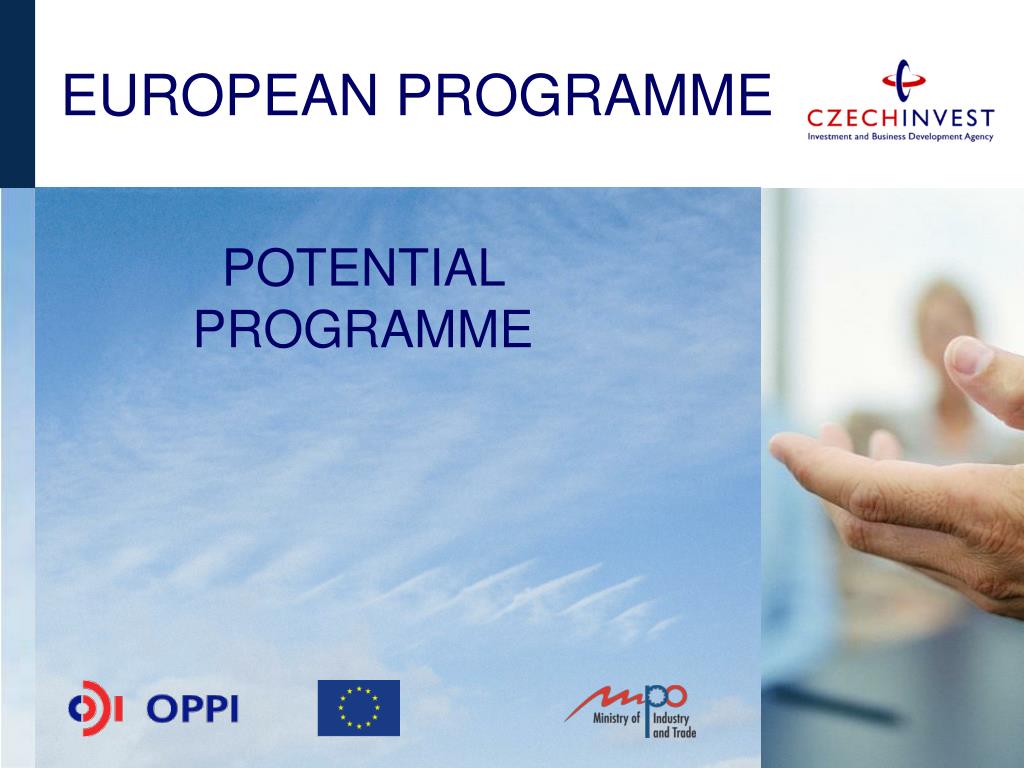 EUROPEAN PROGRAMME

CZECHINVEST
Investment and Business Development Agency

POTENTIAL PROGRAMME

OPPI

mpo
Ministry of Industry and Trade